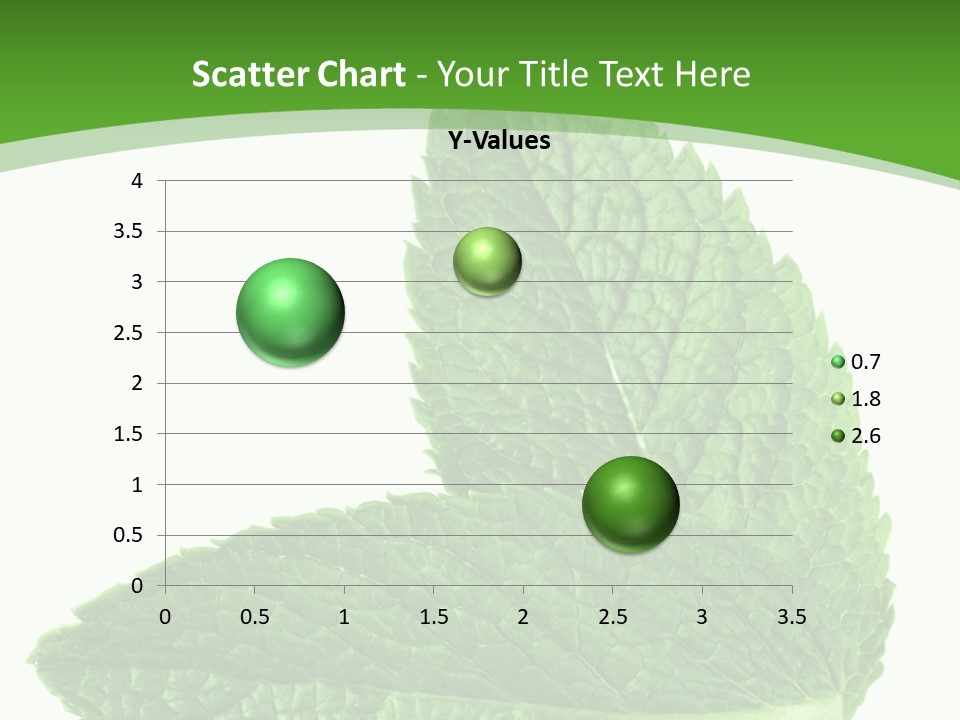 Scatter Chart - Your Title Text Here

Y-Values

4
3.5
3
2.5
2
1.5
1
0.5
0

0 0.5 1 1.5 2 2.5 3 3.5

0.7
1.8
2.6